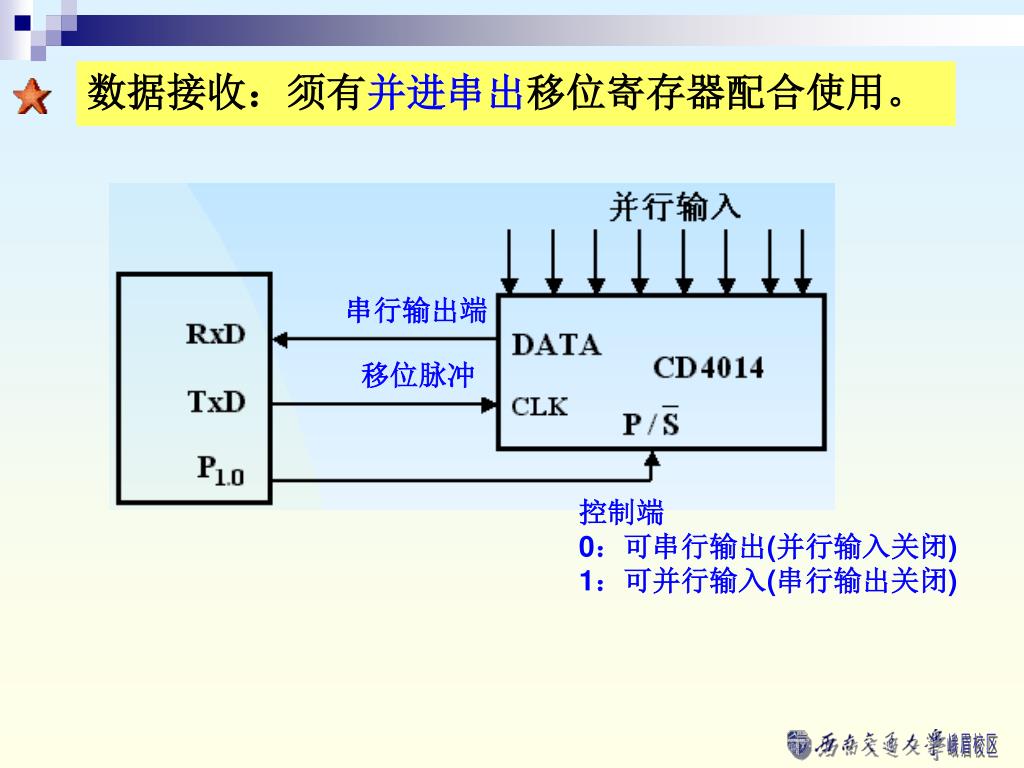 数据接收：须有并进串出移位寄存器配合使用。

并行输入

RxD

TxD

$P_{1.0}$

串行输出端

移位脉冲

DATA

CLK

CD4014

$P/\overline{S}$

控制端
0：可串行输出(并行输入关闭)
1：可并行输入(串行输出关闭)

西南交通大学峨眉校区